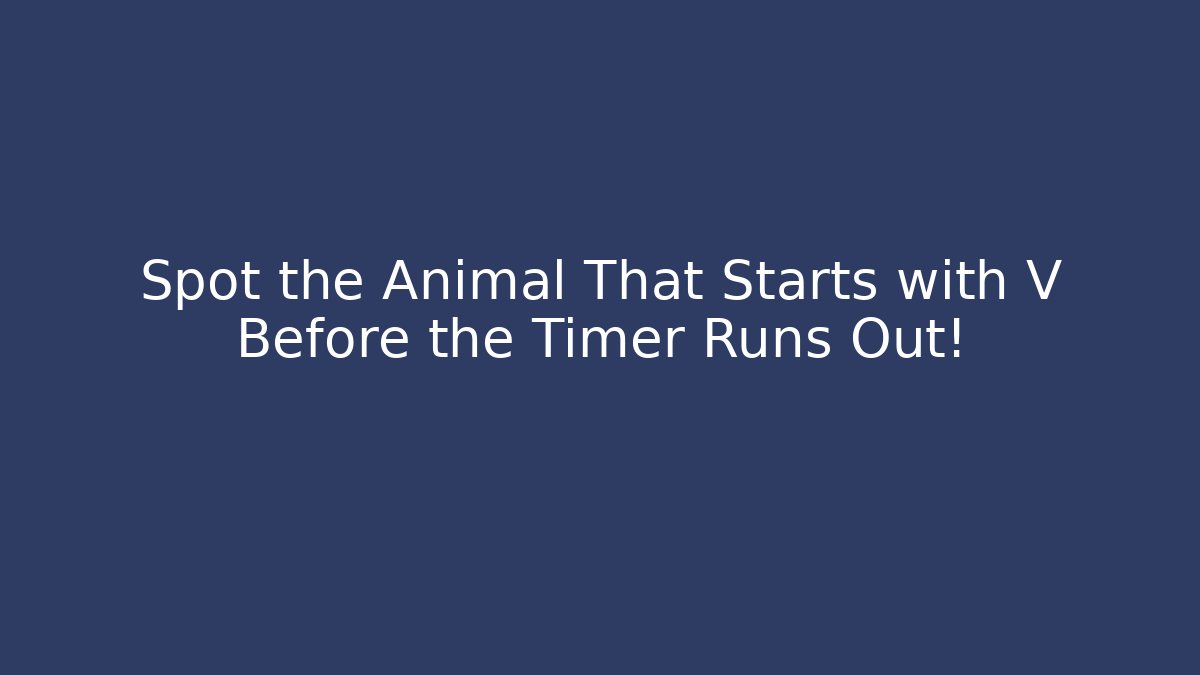 Spot the Animal That Starts with V Before the Timer Runs Out!